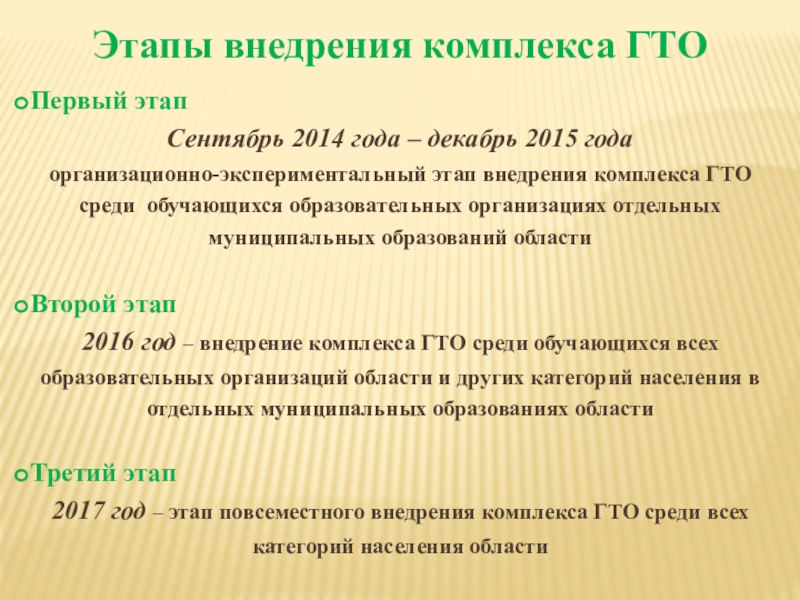 Этапы внедрения комплекса ГТО

Первый этап

Сентябрь 2014 года – декабрь 2015 года

организационно-экспериментальный этап внедрения комплекса ГТО среди обучающихся образовательных организациях отдельных муниципальных образований области

Второй этап

2016 год – внедрение комплекса ГТО среди обучающихся всех образовательных организаций области и других категорий населения в отдельных муниципальных образованиях области

Третий этап

2017 год – этап повсеместного внедрения комплекса ГТО среди всех категорий населения области